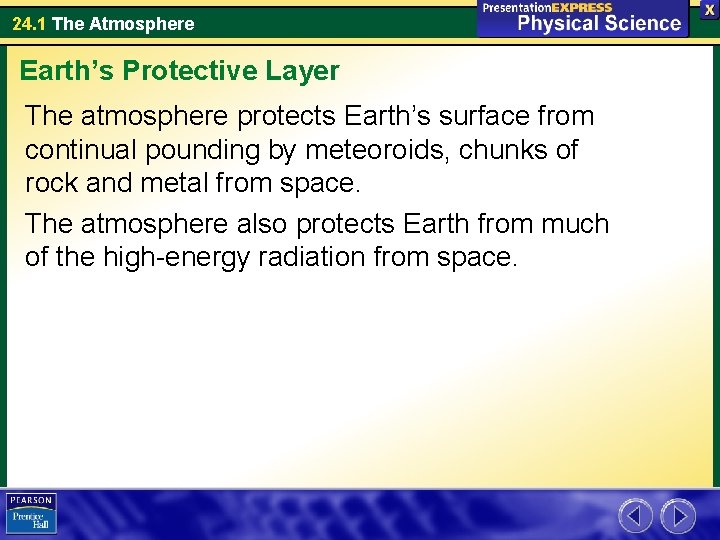 24.1 The Atmosphere

PresentationEXPRESS
Physical Science

X

Earth's Protective Layer

The atmosphere protects Earth's surface from continual pounding by meteoroids, chunks of rock and metal from space.

The atmosphere also protects Earth from much of the high-energy radiation from space.

PEARSON
Prentice Hall